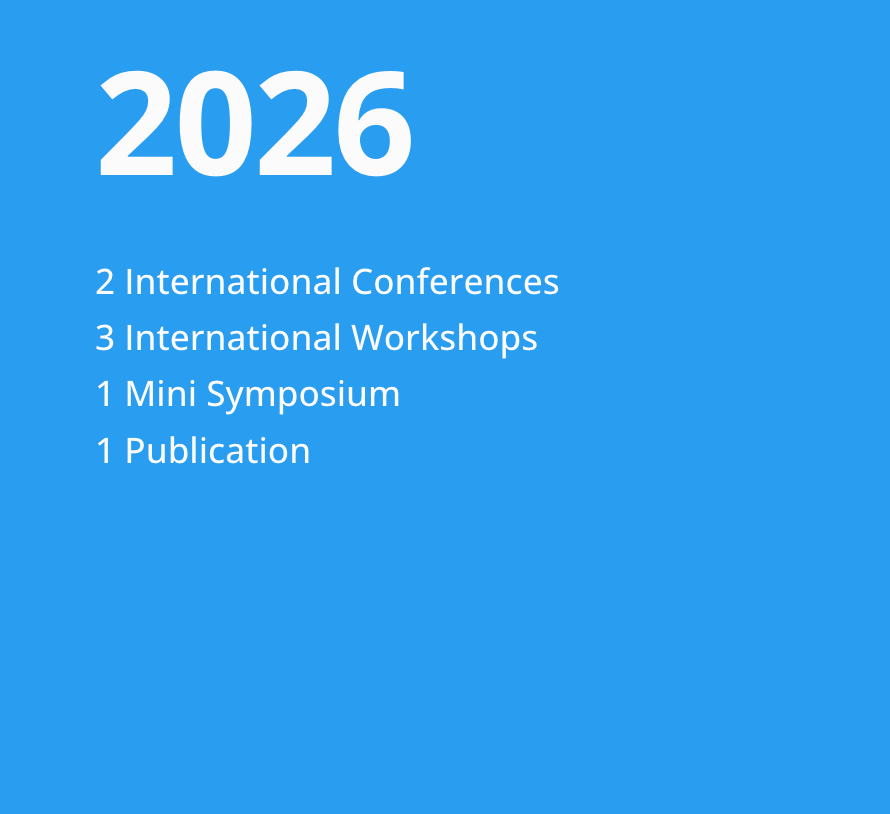 2026

2 International Conferences
3 International Workshops
1 Mini Symposium
1 Publication